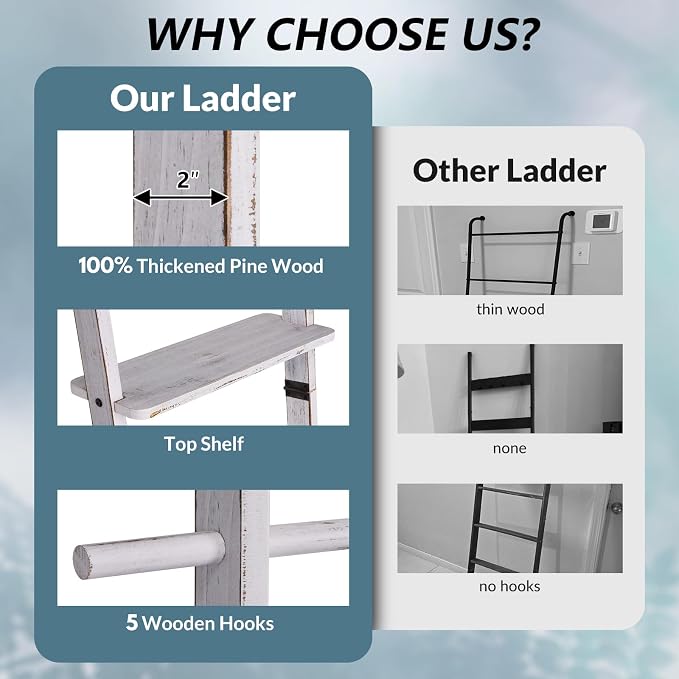 WHY CHOOSE US?

Our Ladder

2"

100% Thickened Pine Wood

Top Shelf

5 Wooden Hooks

Other Ladder

thin wood

none

no hooks